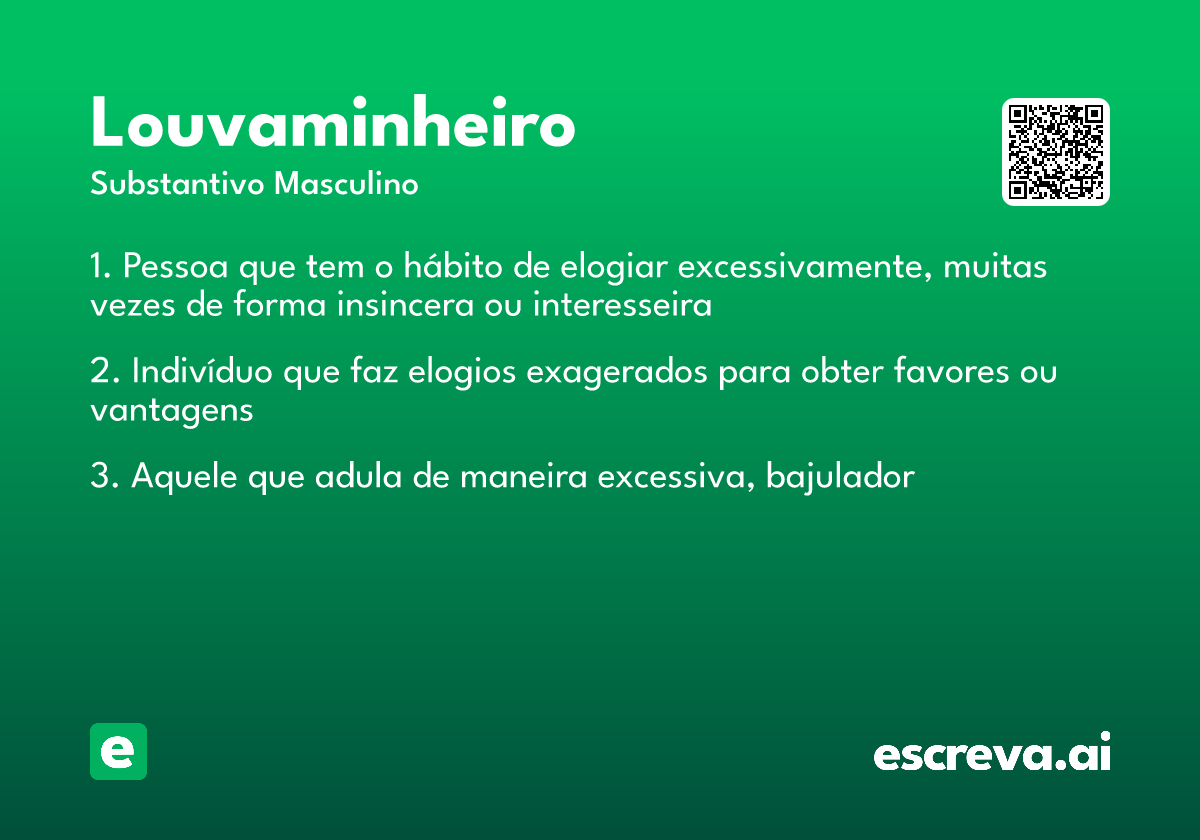 Louvaminheiro
Substantivo Masculino

1. Pessoa que tem o hábito de elogiar excessivamente, muitas vezes de forma insincera ou interesseira

2. Indivíduo que faz elogios exagerados para obter favores ou vantagens

3. Aquele que adula de maneira excessiva, bajulador

e

escreva.ai